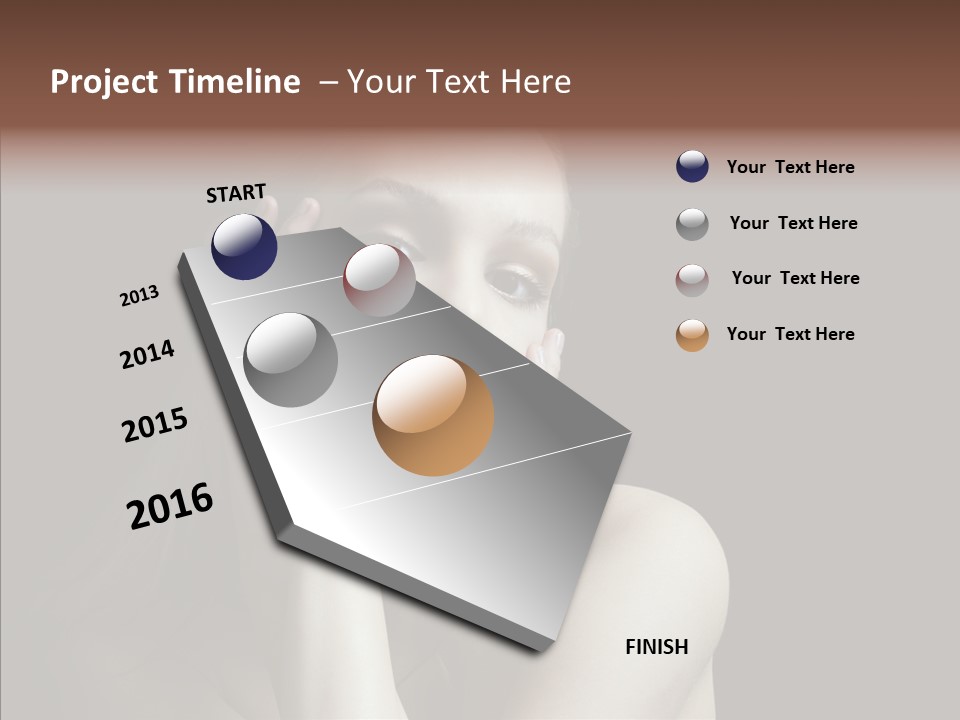 Project Timeline – Your Text Here

START

2013

2014

2015

2016

FINISH

Your Text Here

Your Text Here

Your Text Here

Your Text Here